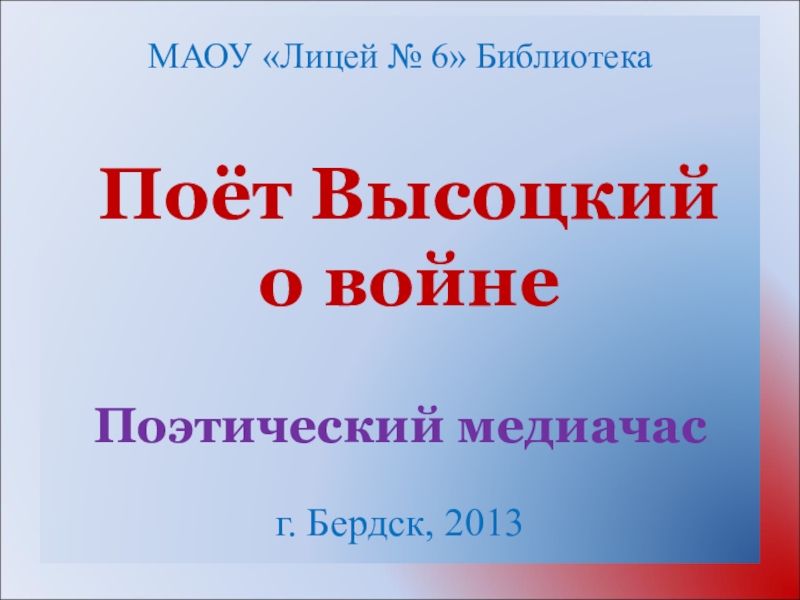 МАОУ «Лицей № 6» Библиотека

Поёт Высоцкий о войне

Поэтический медиачас

г. Бердск, 2013